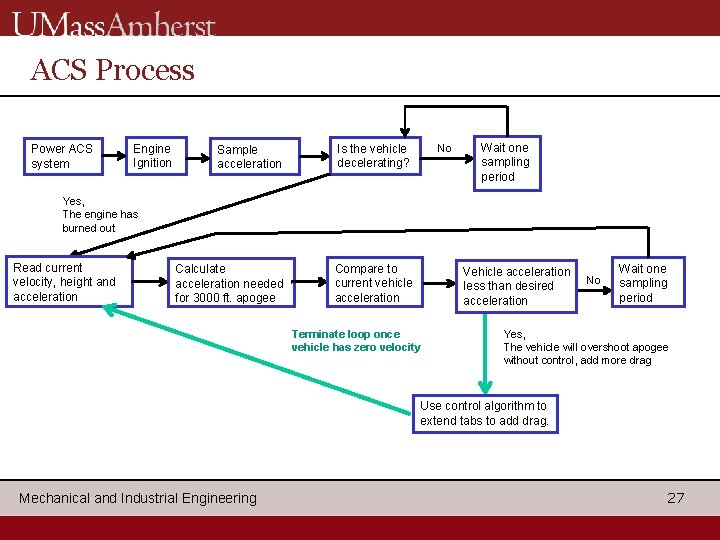 UMassAmherst

ACS Process

Power ACS system

Engine Ignition

Sample acceleration

Is the vehicle decelerating?

No

Wait one sampling period

Yes, The engine has burned out

Read current velocity, height and acceleration

Calculate acceleration needed for 3000 ft. apogee

Compare to current vehicle acceleration

Vehicle acceleration less than desired acceleration

No

Wait one sampling period

Terminate loop once vehicle has zero velocity

Yes, The vehicle will overshoot apogee without control, add more drag

Use control algorithm to extend tabs to add drag.

Mechanical and Industrial Engineering

27